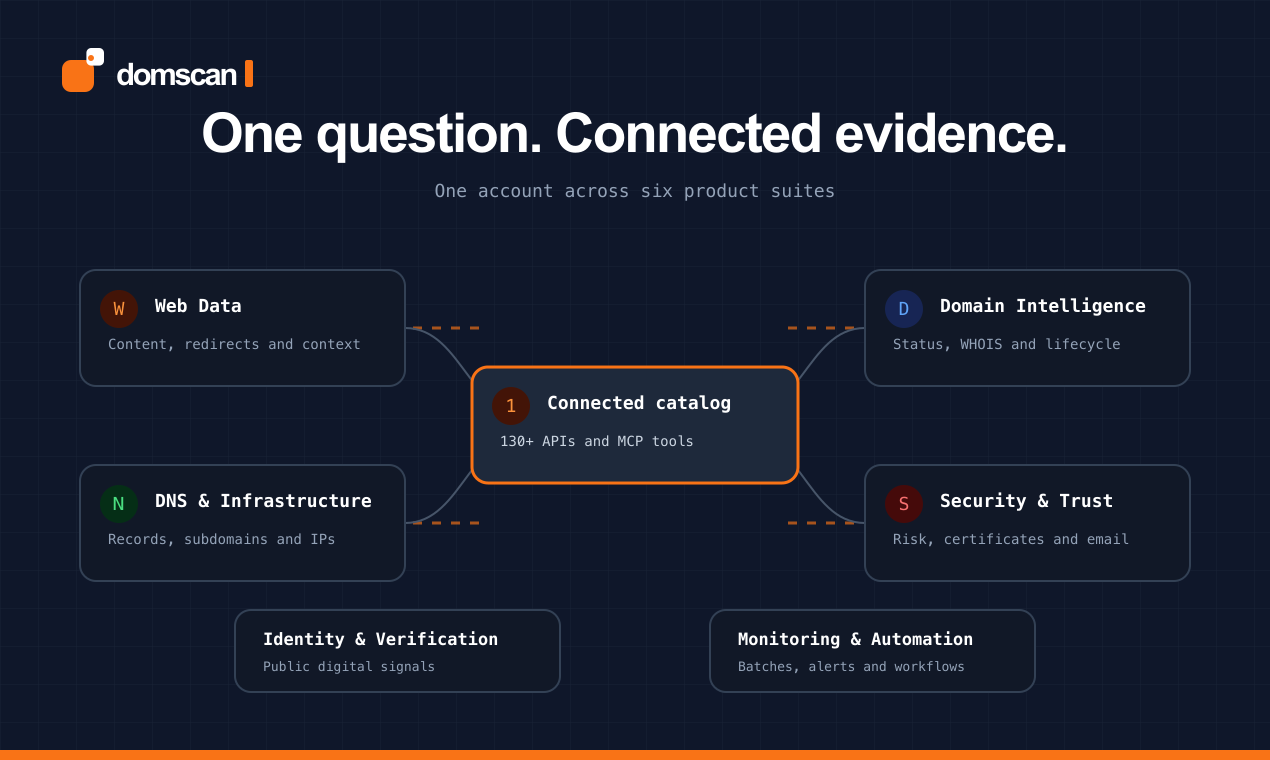 domscan

One question. Connected evidence.

One account across six product suites

W Web Data
Content, redirects and context

D Domain Intelligence
Status, WHOIS and lifecycle

1 Connected catalog
130+ APIs and MCP tools

N DNS & Infrastructure
Records, subdomains and IPs

S Security & Trust
Risk, certificates and email

Identity & Verification
Public digital signals

Monitoring & Automation
Batches, alerts and workflows